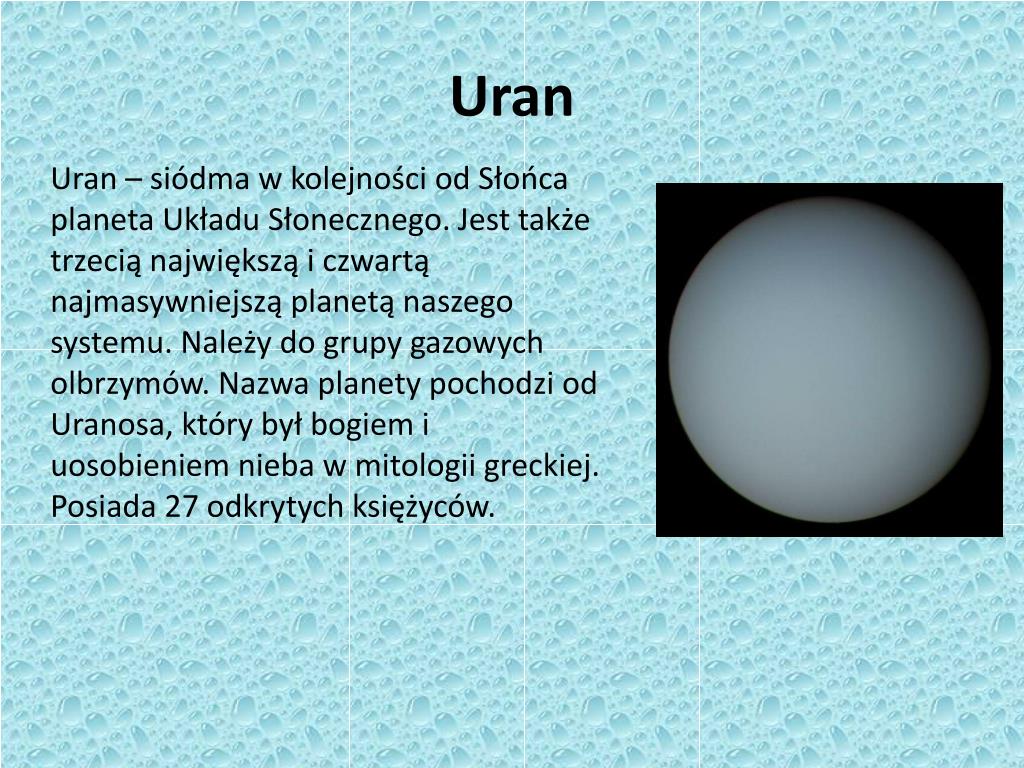 Uran

Uran – siódma w kolejności od Słońca planeta Układu Słonecznego. Jest także trzecią największą i czwartą najmasywniejszą planetą naszego systemu. Należy do grupy gazowych olbrzymów. Nazwa planety pochodzi od Uranosa, który był bogiem i uosobieniem nieba w mitologii greckiej. Posiada 27 odkrytych księżyców.